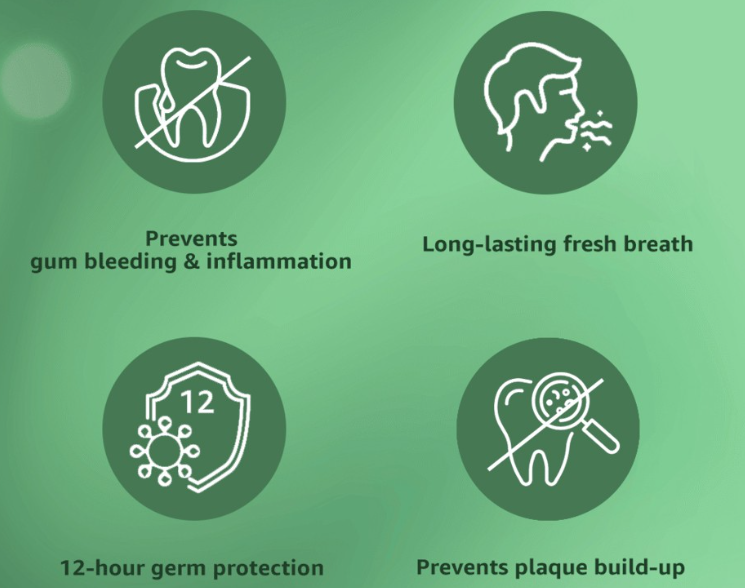 Prevents
gum bleeding & inflammation

Long-lasting fresh breath

12

12-hour germ protection

Prevents plaque build-up